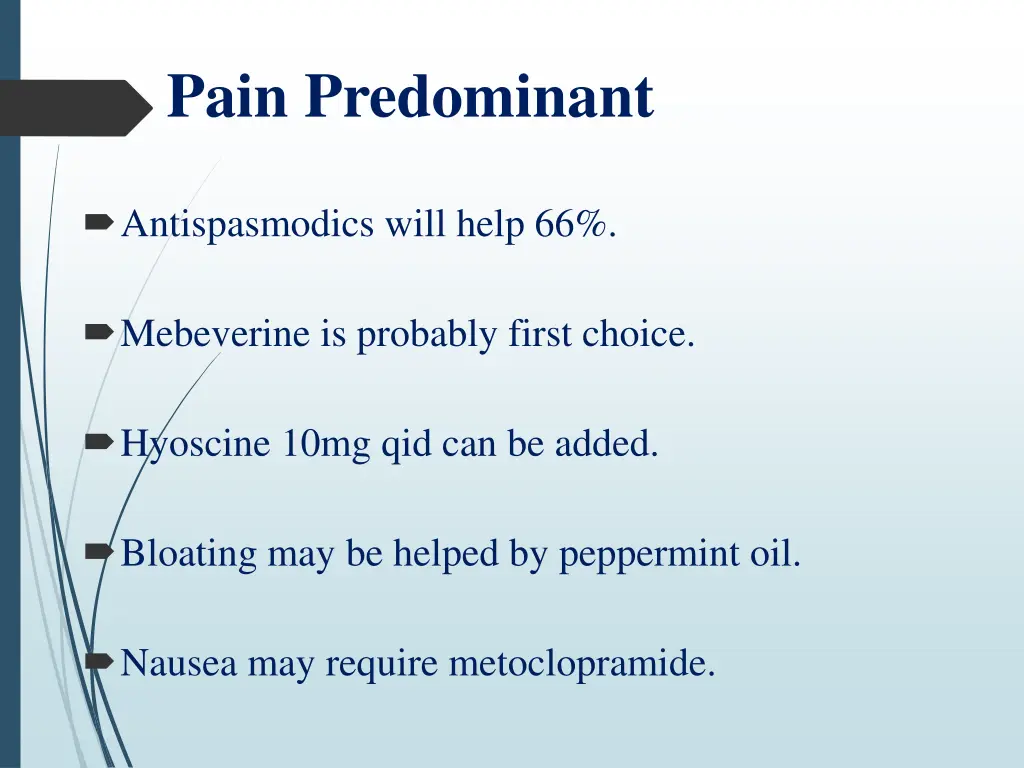 Pain Predominant

Antispasmodics will help 66%.

Mebeverine is probably first choice.

Hyoscine 10mg qid can be added.

Bloating may be helped by peppermint oil.

Nausea may require metoclopramide.